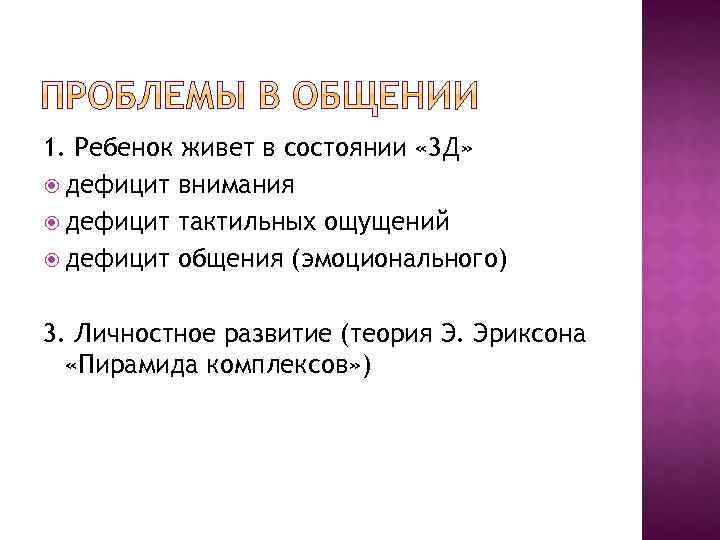 ПРОБЛЕМЫ В ОБЩЕНИИ

1. Ребенок живет в состоянии «3Д»

дефицит внимания

дефицит тактильных ощущений

дефицит общения (эмоционального)

3. Личностное развитие (теория Э. Эриксона «Пирамида комплексов»)